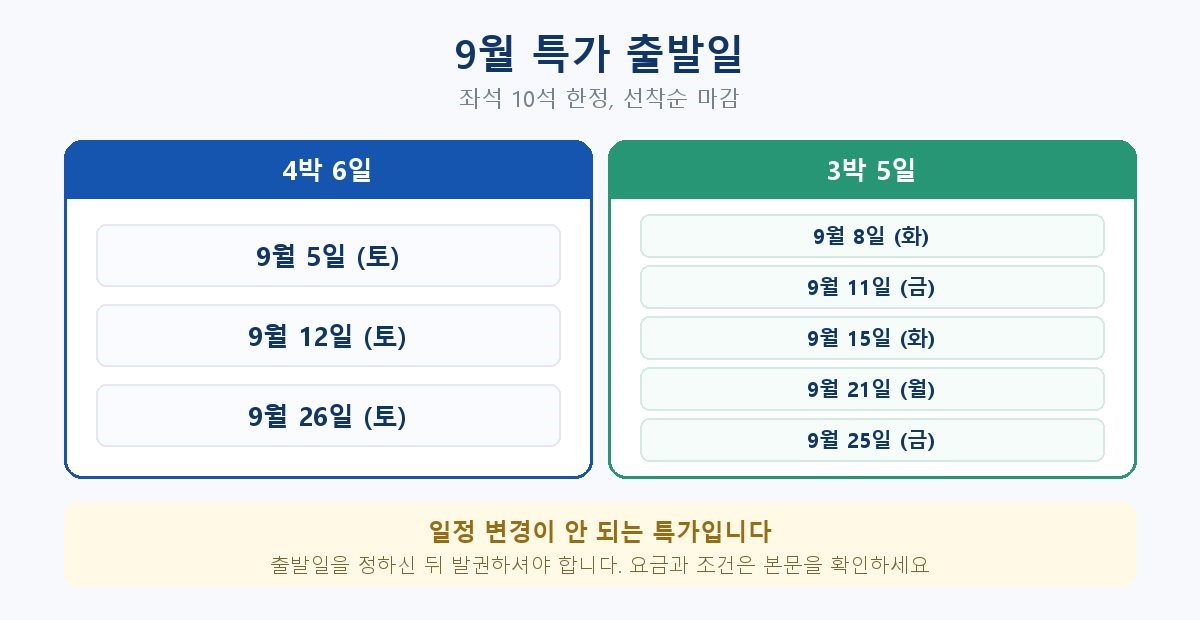 9월 특가 출발일

좌석 10석 한정, 선착순 마감

4박 6일

9월 5일 (토)

9월 12일 (토)

9월 26일 (토)

3박 5일

9월 8일 (화)

9월 11일 (금)

9월 15일 (화)

9월 21일 (월)

9월 25일 (금)

일정 변경이 안 되는 특가입니다

출발일을 정하신 뒤 발권하셔야 합니다. 요금과 조건은 본문을 확인하세요